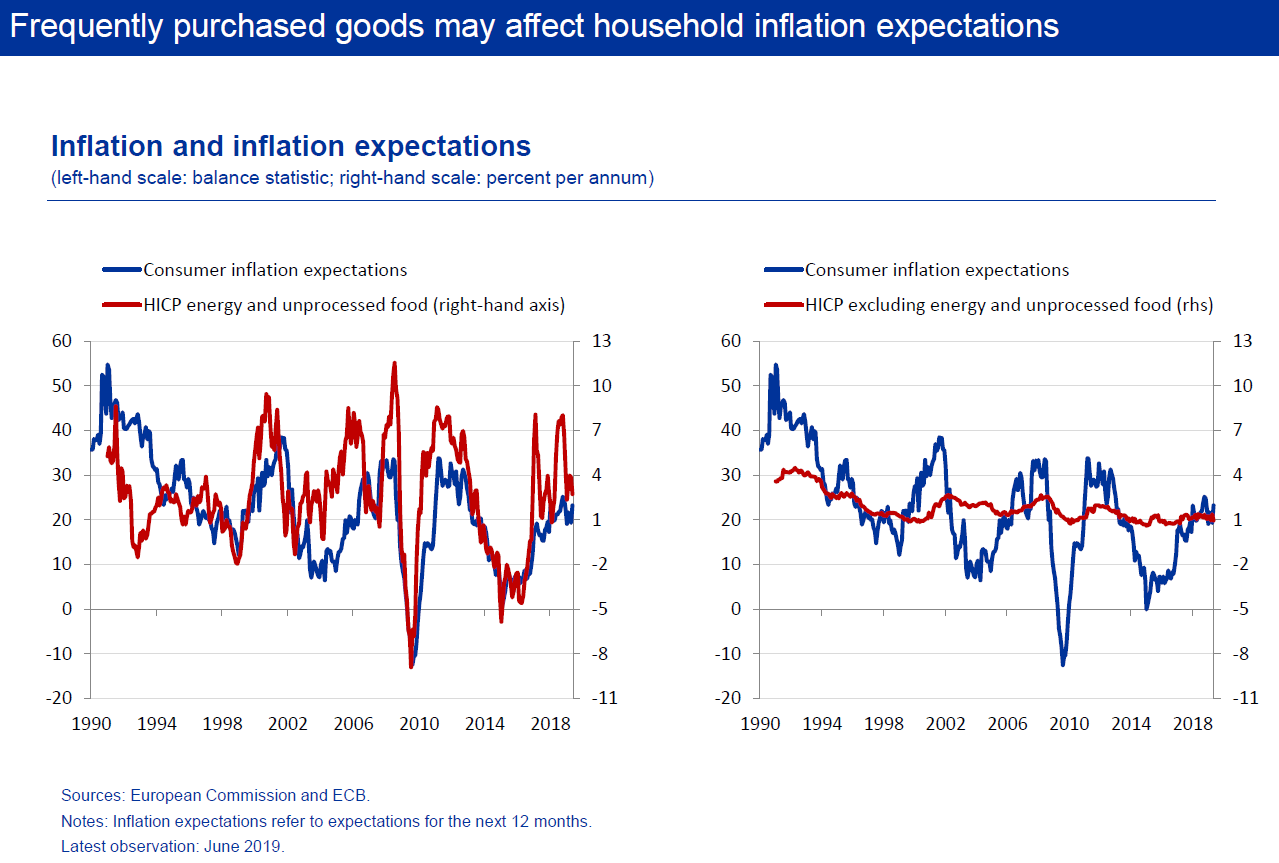 Frequently purchased goods may affect household inflation expectations

Inflation and inflation expectations
(left-hand scale: balance statistic; right-hand scale: percent per annum)

Consumer inflation expectations
HICP energy and unprocessed food (right-hand axis)

60
50
40
30
20
10
0
-10
-20

13
10
7
4
1
-2
-5
-8
-11

1990 1994 1998 2002 2006 2010 2014 2018

Consumer inflation expectations
HICP excluding energy and unprocessed food (rhs)

60
50
40
30
20
10
0
-10
-20

13
10
7
4
1
-2
-5
-8
-11

1990 1994 1998 2002 2006 2010 2014 2018

Sources: European Commission and ECB.
Notes: Inflation expectations refer to expectations for the next 12 months.
Latest observation: June 2019.